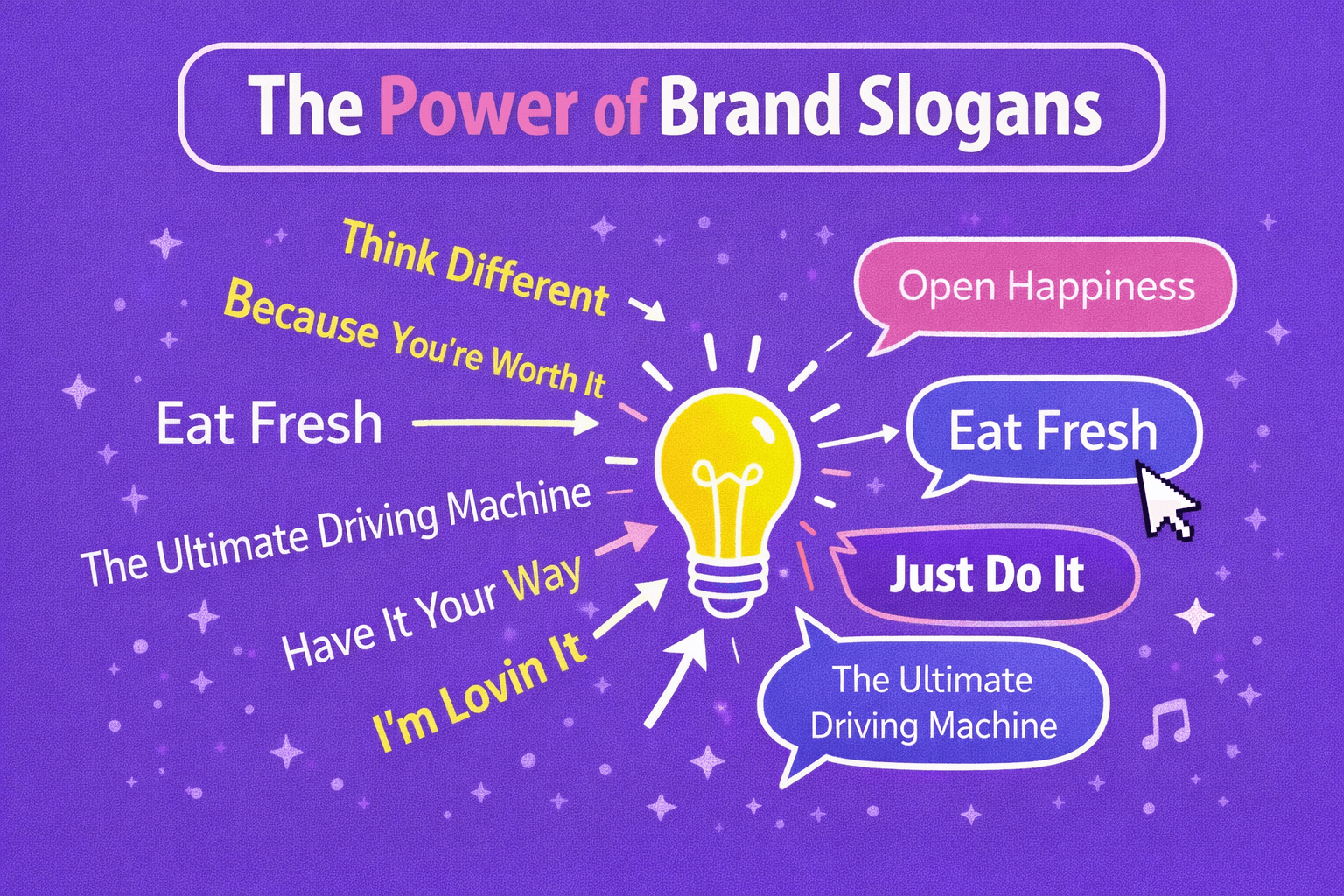 The Power of Brand Slogans

Think Different

Because You're Worth It

Eat Fresh

The Ultimate Driving Machine

Have It Your Way

I'm Lovin It

Open Happiness

Eat Fresh

Just Do It

The Ultimate Driving Machine